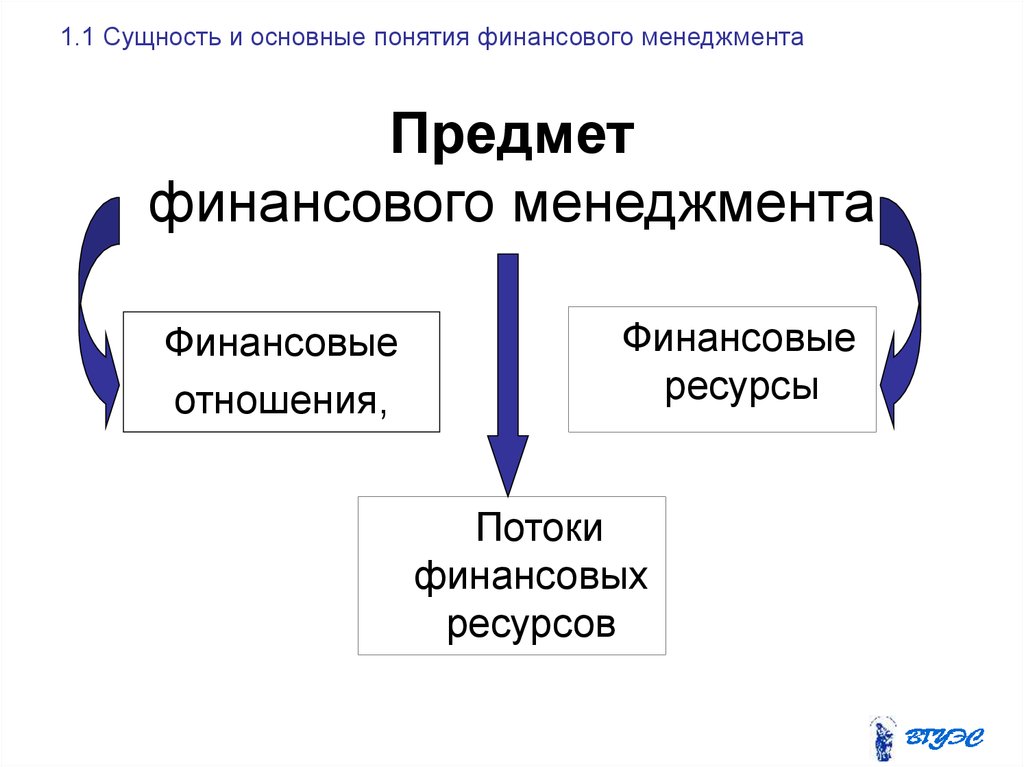 1.1 Сущность и основные понятия финансового менеджмента

Предмет финансового менеджмента

Финансовые отношения,

Финансовые ресурсы

Потоки финансовых ресурсов

ВГУЭС